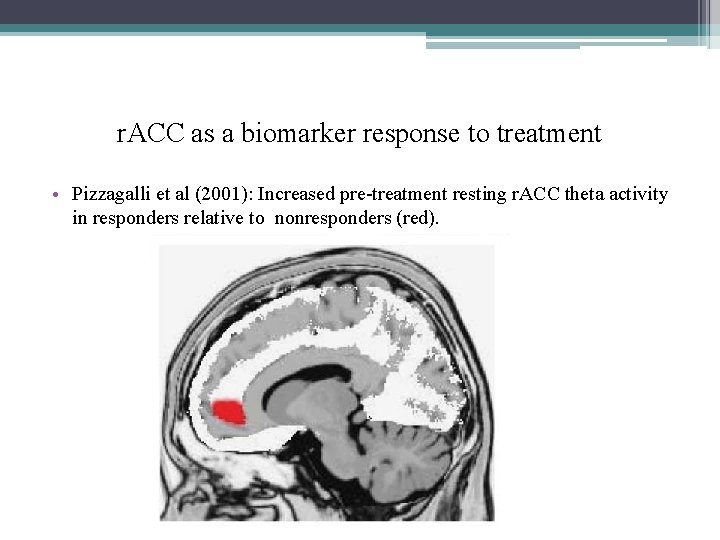 rACC as a biomarker response to treatment

• Pizzagalli et al (2001): Increased pre-treatment resting rACC theta activity in responders relative to  nonresponders (red).